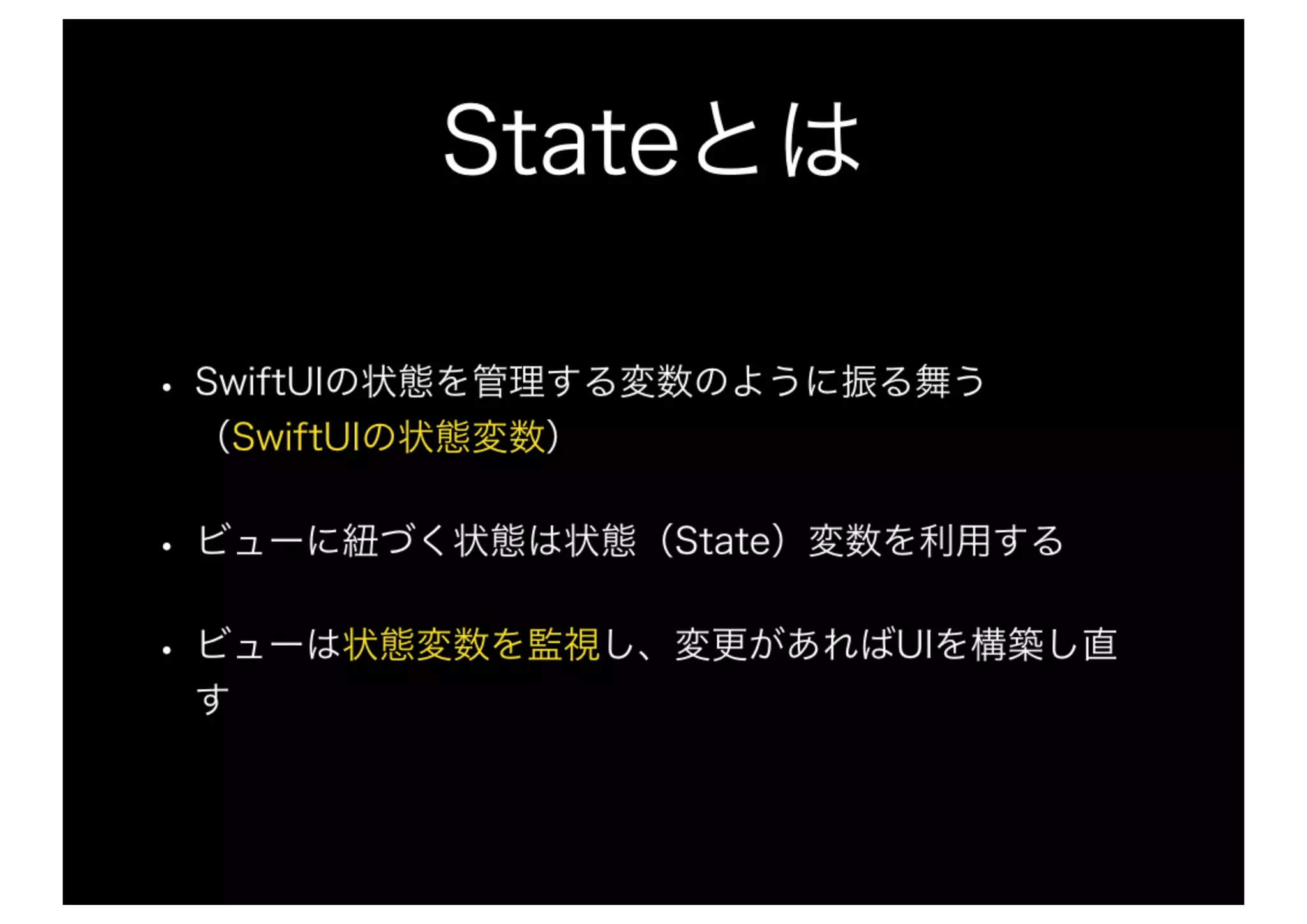 Stateとは

• SwiftUIの状態を管理する変数のように振る舞う（SwiftUIの状態変数）

• ビューに紐づく状態は状態（State）変数を利用する

• ビューは状態変数を監視し、変更があればUIを構築し直す